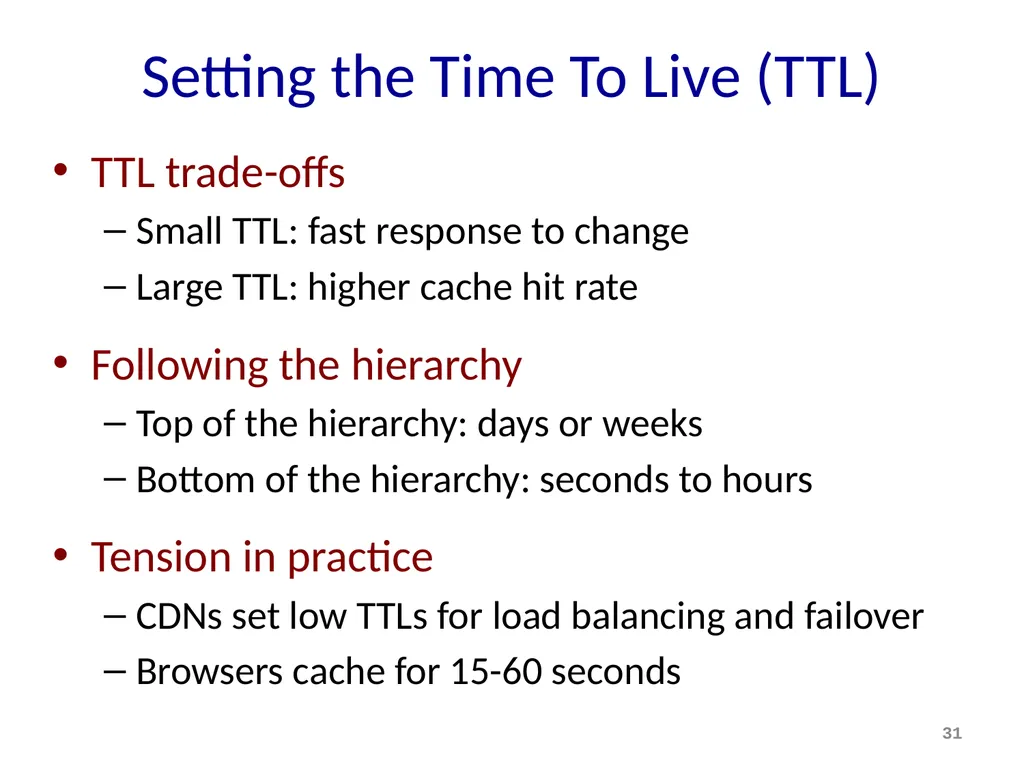 Setting the Time To Live (TTL)

• TTL trade-offs
– Small TTL: fast response to change
– Large TTL: higher cache hit rate

• Following the hierarchy
– Top of the hierarchy: days or weeks
– Bottom of the hierarchy: seconds to hours

• Tension in practice
– CDNs set low TTLs for load balancing and failover
– Browsers cache for 15-60 seconds

31